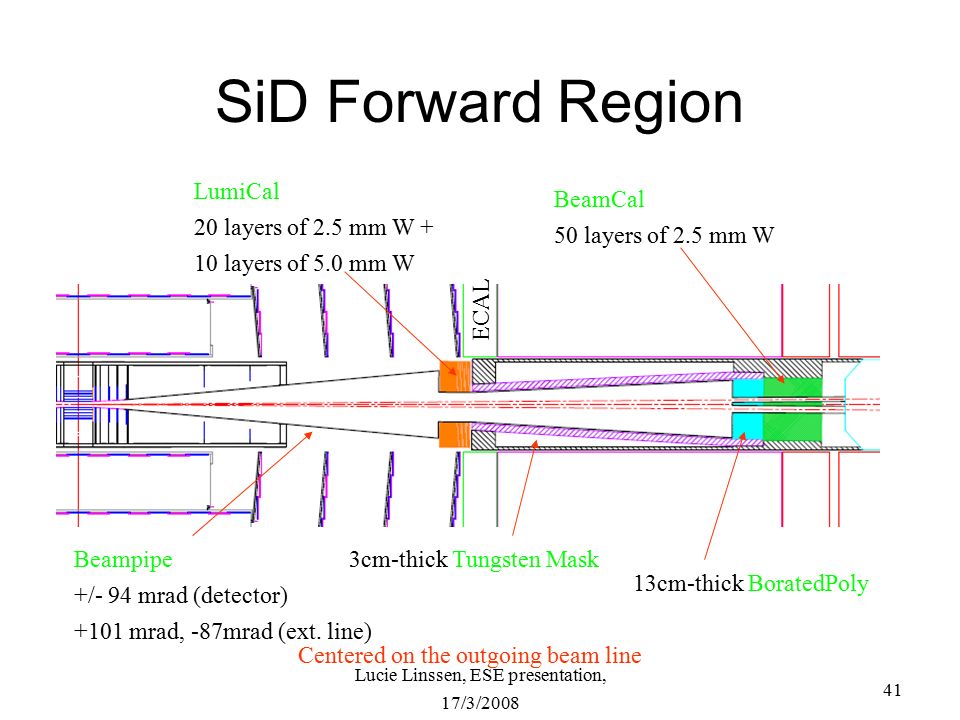 SiD Forward Region

LumiCal

20 layers of 2.5 mm W +

10 layers of 5.0 mm W

BeamCal

50 layers of 2.5 mm W

ECAL

Beampipe

+/- 94 mrad (detector)

+101 mrad, -87mrad (ext. line)

3cm-thick Tungsten Mask

13cm-thick BoratedPoly

Centered on the outgoing beam line

Lucie Linssen, ESE presentation, 17/3/2008

41